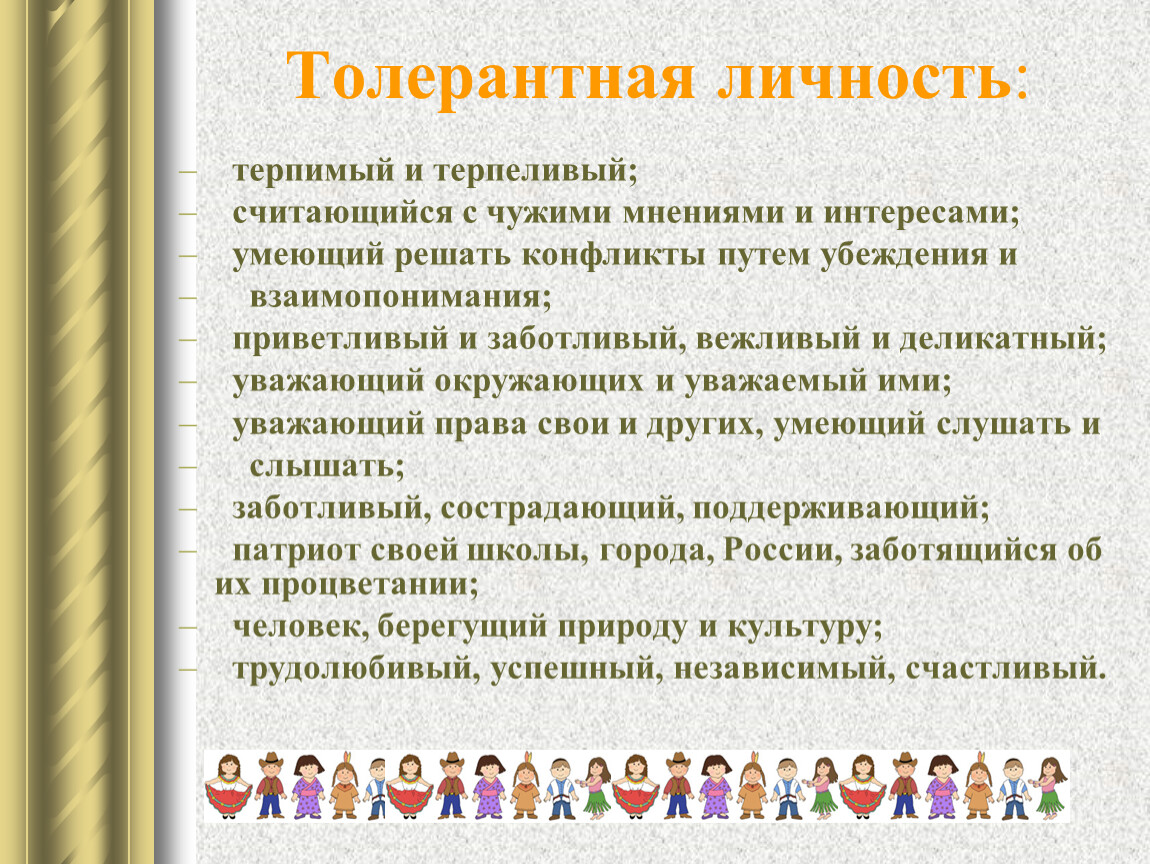 Толерантная личность:

– терпимый и терпеливый;
– считающийся с чужими мнениями и интересами;
– умеющий решать конфликты путем убеждения и
– взаимопонимания;
– приветливый и заботливый, вежливый и деликатный;
– уважающий окружающих и уважаемый ими;
– уважающий права свои и других, умеющий слушать и
– слышать;
– заботливый, сострадающий, поддерживающий;
– патриот своей школы, города, России, заботящийся об их процветании;
– человек, берегущий природу и культуру;
– трудолюбивый, успешный, независимый, счастливый.